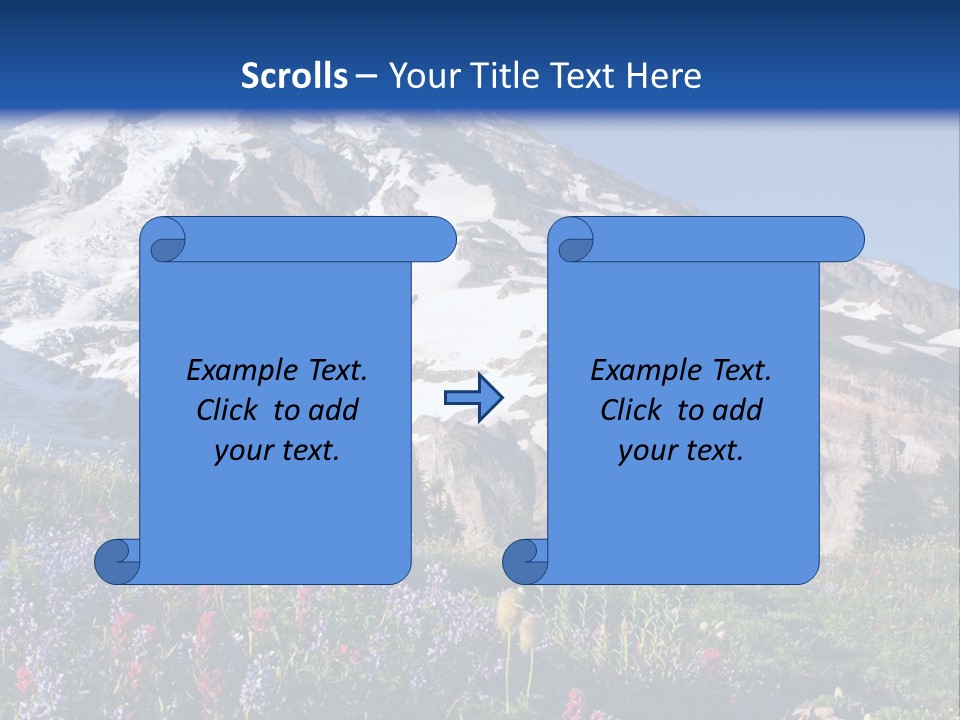 Scrolls – Your Title Text Here

Example Text. Click to add your text.

Example Text. Click to add your text.